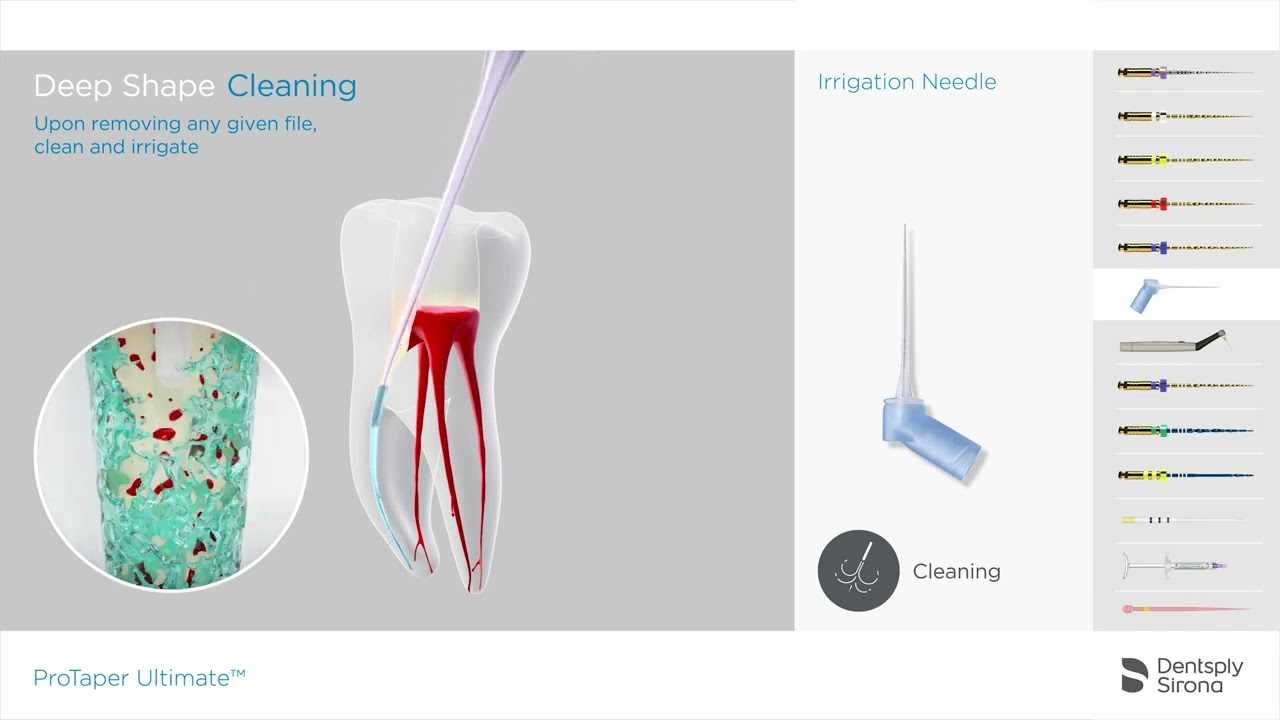 Deep Shape Cleaning
Upon removing any given file, clean and irrigate

Irrigation Needle

Cleaning

ProTaper Ultimate™

Dentsply Sirona